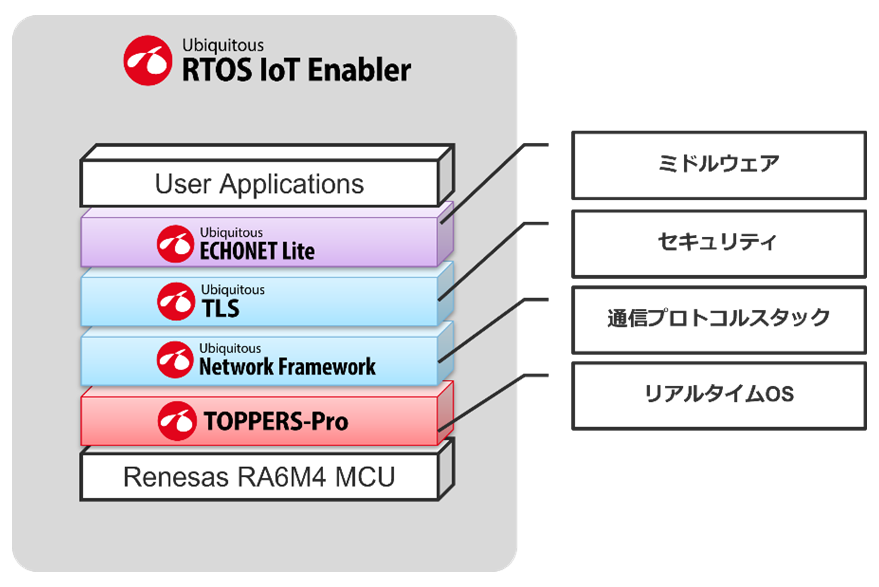 Ubiquitous
RTOS IoT Enabler

User Applications

Ubiquitous
ECHONET Lite

Ubiquitous
TLS

Ubiquitous
Network Framework

TOPPERS-Pro

Renesas RA6M4 MCU

ミドルウェア

セキュリティ

通信プロトコルスタック

リアルタイムOS